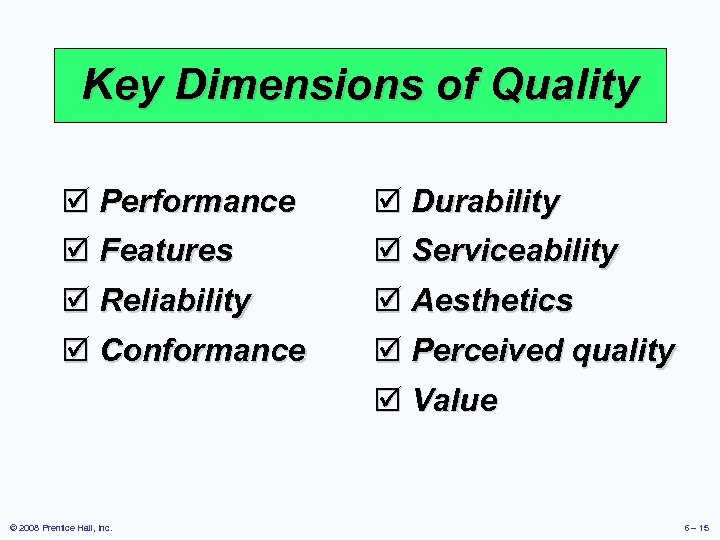 Key Dimensions of Quality

☑ Performance
☑ Features
☑ Reliability
☑ Conformance

☑ Durability
☑ Serviceability
☑ Aesthetics
☑ Perceived quality
☑ Value

© 2008 Prentice Hall, Inc.

6 – 15